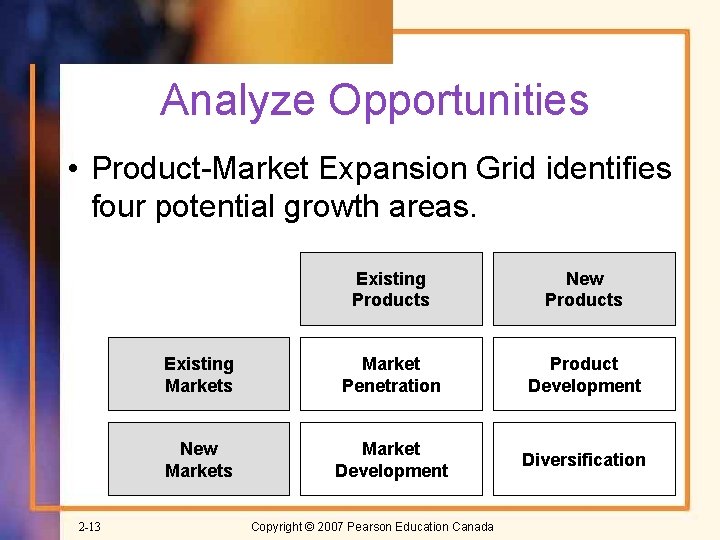 Analyze Opportunities

• Product-Market Expansion Grid identifies four potential growth areas.

| | Existing Products | New Products |
|---|---|---|
| Existing Markets | Market Penetration | Product Development |
| New Markets | Market Development | Diversification |

2-13

Copyright © 2007 Pearson Education Canada